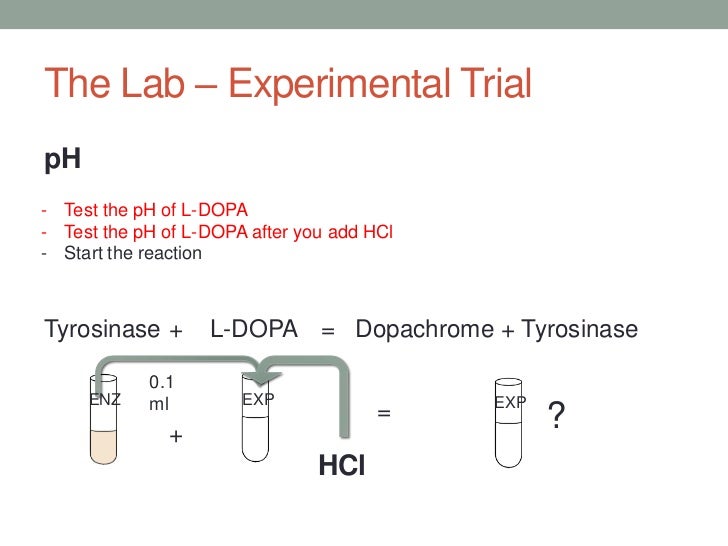 The Lab – Experimental Trial

pH

- Test the pH of L-DOPA
- Test the pH of L-DOPA after you add HCl
- Start the reaction

Tyrosinase + L-DOPA = Dopachrome + Tyrosinase

ENZ

0.1 ml

+

EXP

HCl

=

EXP

?